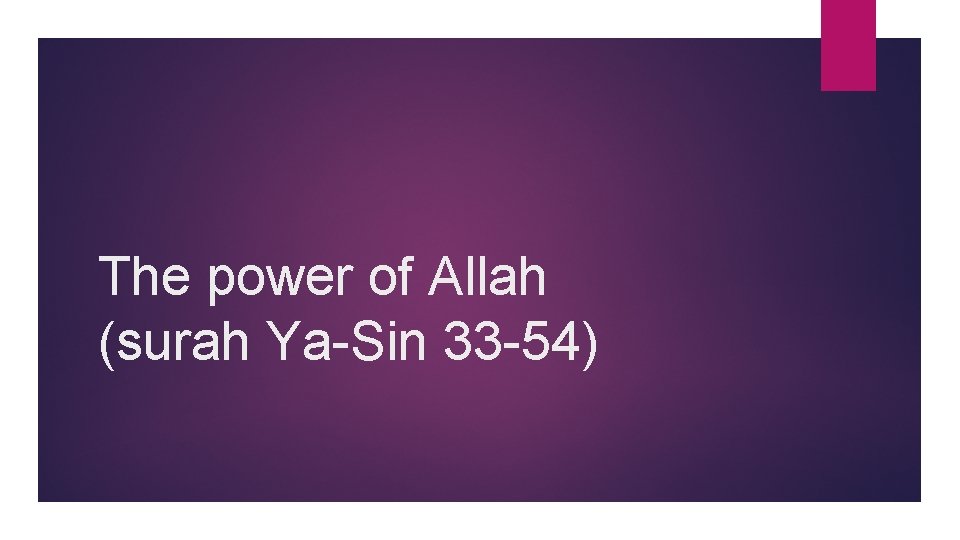 The power of Allah (surah Ya-Sin 33-54)